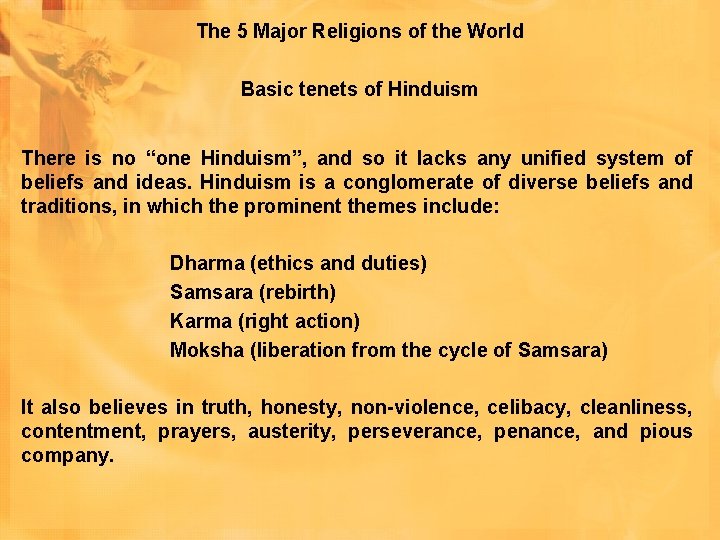 The 5 Major Religions of the World

Basic tenets of Hinduism

There is no “one Hinduism”, and so it lacks any unified system of beliefs and ideas. Hinduism is a conglomerate of diverse beliefs and traditions, in which the prominent themes include:

Dharma (ethics and duties)
Samsara (rebirth)
Karma (right action)
Moksha (liberation from the cycle of Samsara)

It also believes in truth, honesty, non-violence, celibacy, cleanliness, contentment, prayers, austerity, perseverance, penance, and pious company.